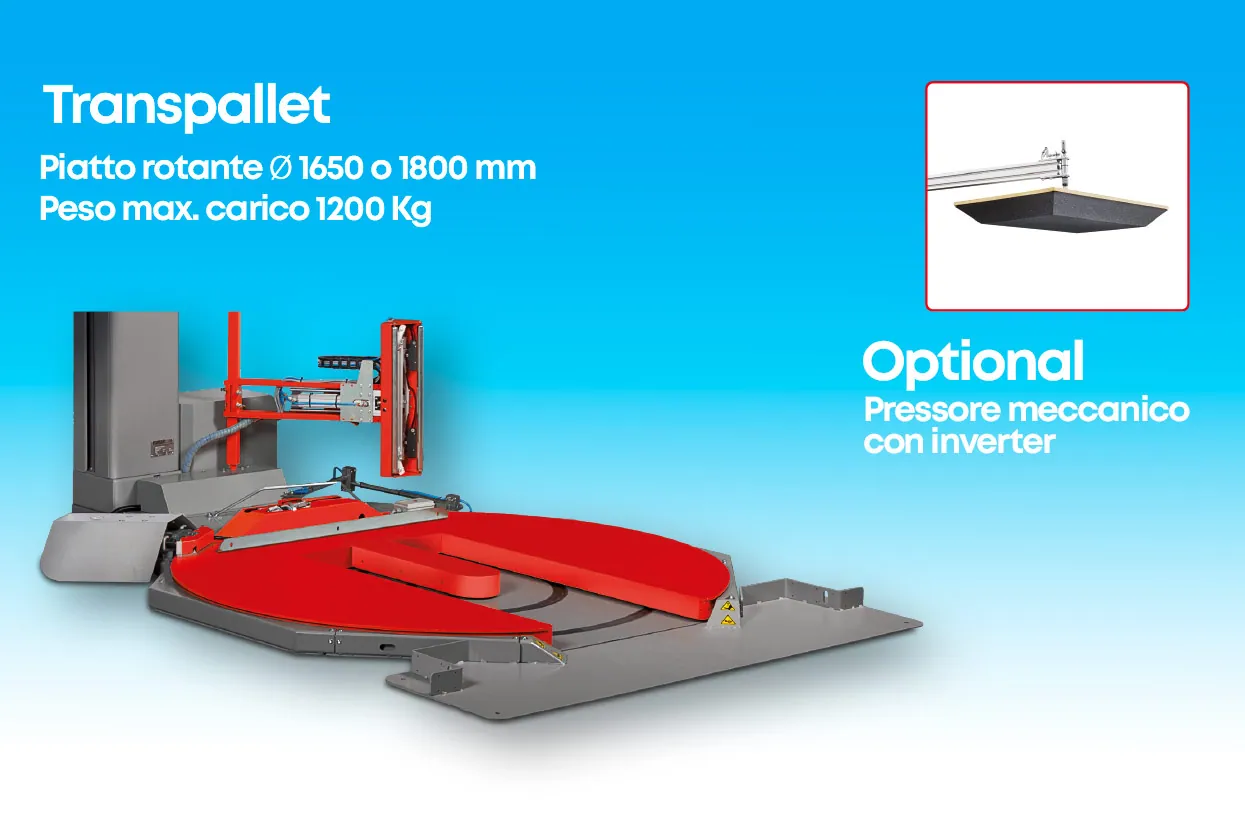 Transpallet
Piatto rotante Ø 1650 o 1800 mm
Peso max. carico 1200 Kg

Optional
Pressore meccanico con inverter